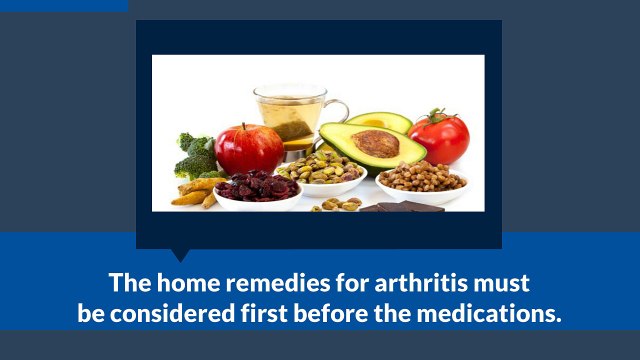 The home remedies for arthritis must be considered first before the medications.